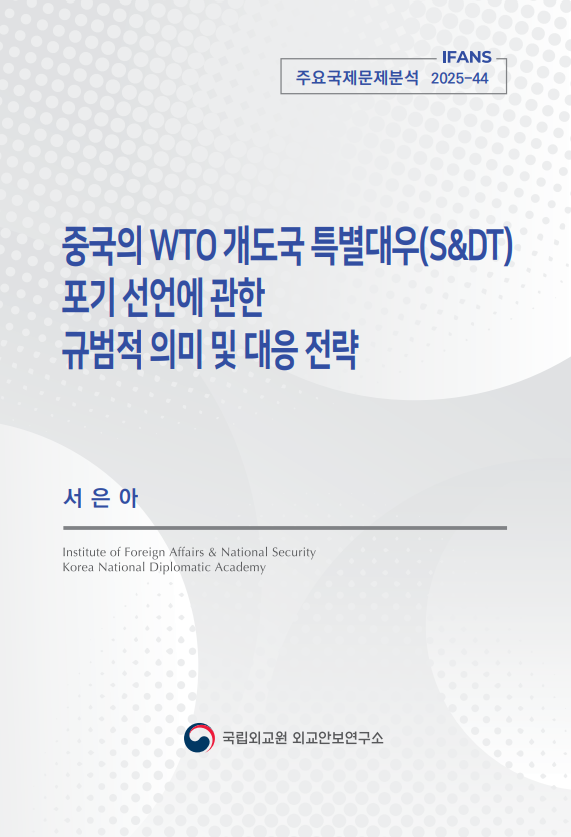 IFANS
주요국제문제분석 2025-44

중국의 WTO 개도국 특별대우(S&DT) 포기 선언에 관한 규범적 의미 및 대응 전략

서 은 아

Institute of Foreign Affairs & National Security
Korea National Diplomatic Academy

국립외교원 외교안보연구소